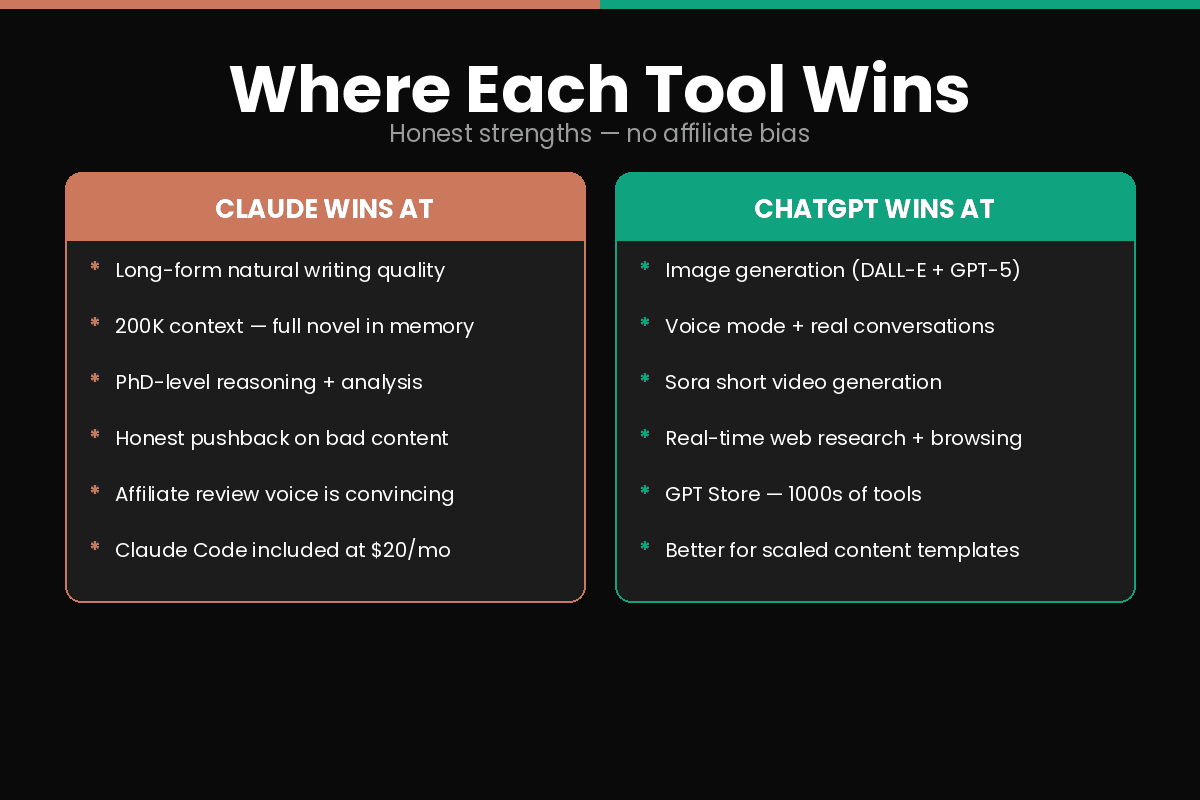 Where Each Tool Wins

Honest strengths — no affiliate bias

CLAUDE WINS AT

* Long-form natural writing quality
* 200K context — full novel in memory
* PhD-level reasoning + analysis
* Honest pushback on bad content
* Affiliate review voice is convincing
* Claude Code included at $20/mo

CHATGPT WINS AT

* Image generation (DALL-E + GPT-5)
* Voice mode + real conversations
* Sora short video generation
* Real-time web research + browsing
* GPT Store — 1000s of tools
* Better for scaled content templates